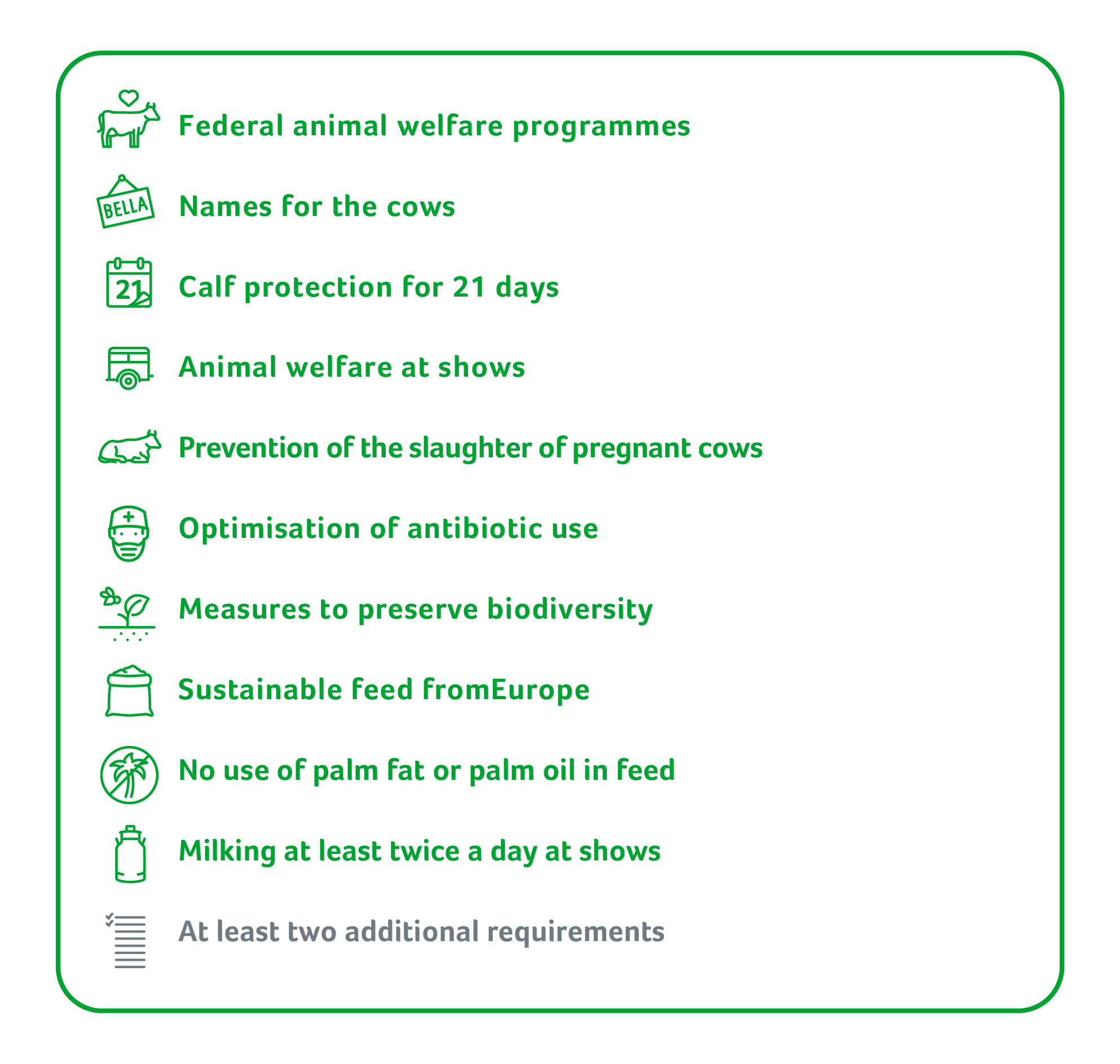 Federal animal welfare programmes

BELLA

Names for the cows

21

Calf protection for 21 days

Animal welfare at shows

Prevention of the slaughter of pregnant cows

Optimisation of antibiotic use

Measures to preserve biodiversity

Sustainable feed fromEurope

No use of palm fat or palm oil in feed

Milking at least twice a day at shows

At least two additional requirements